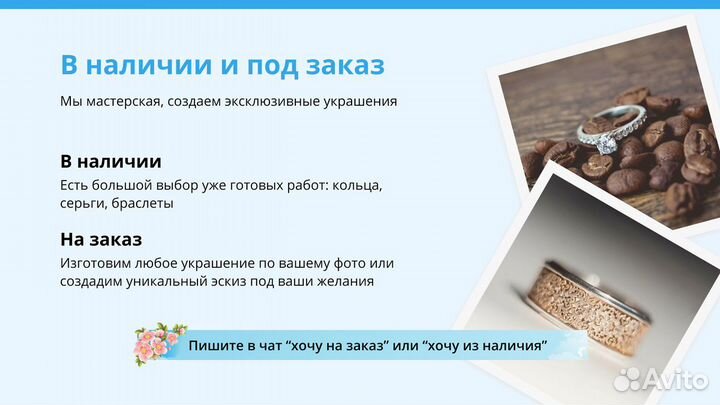 В наличии и под заказ

Мы мастерская, создаем эксклюзивные украшения

В наличии

Есть большой выбор уже готовых работ: кольца, серьги, браслеты

На заказ

Изготовим любое украшение по вашему фото или создадим уникальный эскиз под ваши желания

Пишите в чат “хочу на заказ” или “хочу из наличия”

Avito